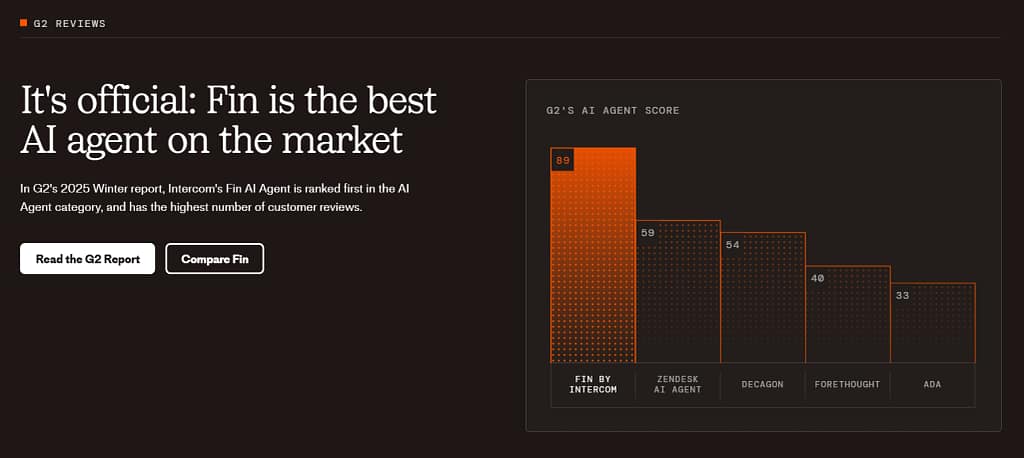 G2 REVIEWS

It's official: Fin is the best AI agent on the market

In G2's 2025 Winter report, Intercom's Fin AI Agent is ranked first in the AI Agent category, and has the highest number of customer reviews.

Read the G2 Report

Compare Fin

G2'S AI AGENT SCORE

89
59
54
40
33

FIN BY INTERCOM
ZENDESK AI AGENT
DECAGON
FORETHOUGHT
ADA